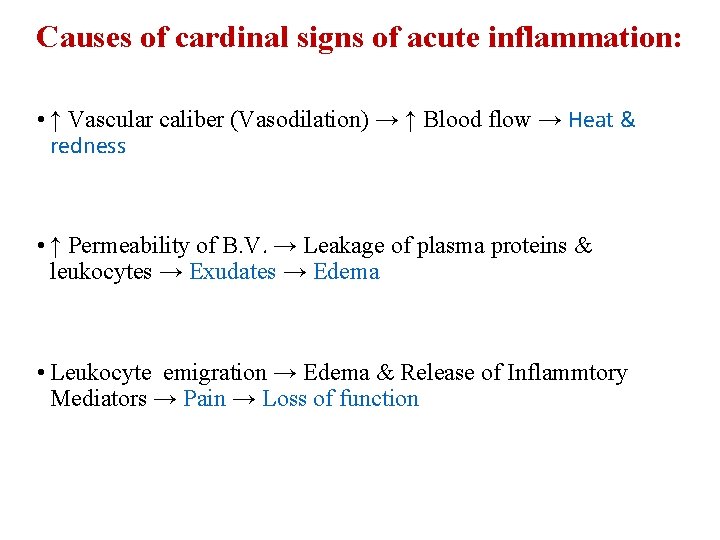 Causes of cardinal signs of acute inflammation:

• ↑ Vascular caliber (Vasodilation) → ↑ Blood flow → Heat & redness

• ↑ Permeability of B.V. → Leakage of plasma proteins & leukocytes → Exudates → Edema

• Leukocyte emigration → Edema & Release of Inflammtory Mediators → Pain → Loss of function